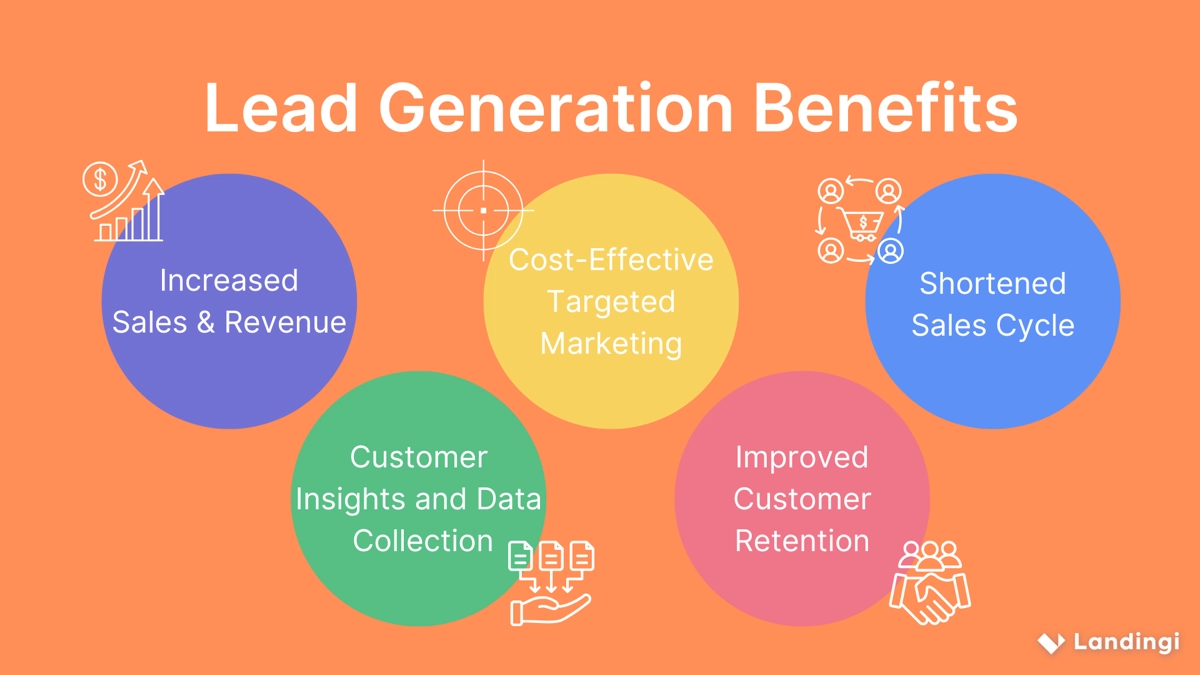 Lead Generation Benefits

Increased Sales & Revenue

Cost-Effective Targeted Marketing

Shortened Sales Cycle

Customer Insights and Data Collection

Improved Customer Retention

Landingi